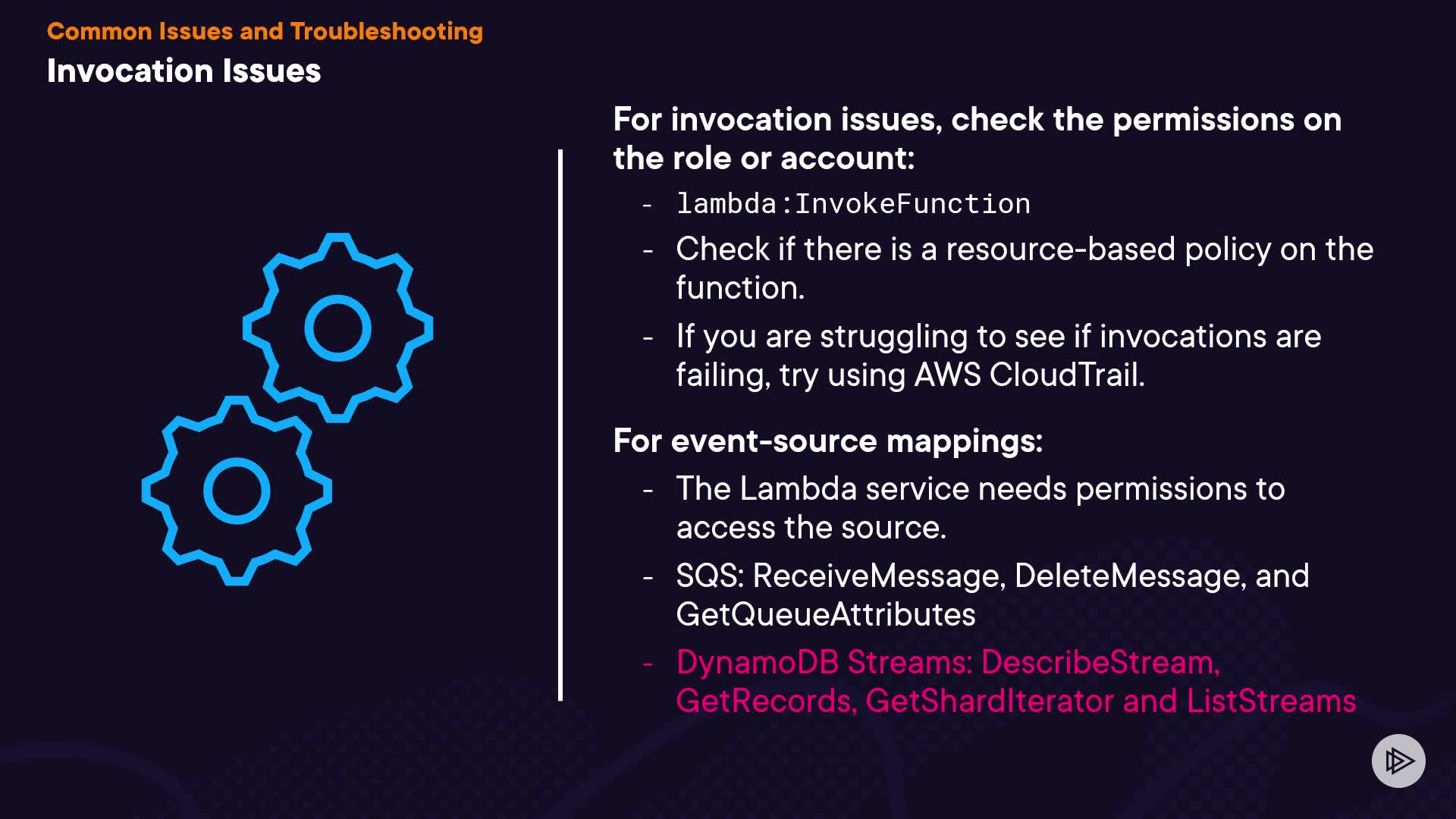 Common Issues and Troubleshooting

Invocation Issues

For invocation issues, check the permissions on the role or account:

- lambda:InvokeFunction
- Check if there is a resource-based policy on the function.
- If you are struggling to see if invocations are failing, try using AWS CloudTrail.

For event-source mappings:

- The Lambda service needs permissions to access the source.
- SQS: ReceiveMessage, DeleteMessage, and GetQueueAttributes
- DynamoDB Streams: DescribeStream, GetRecords, GetShardIterator and ListStreams